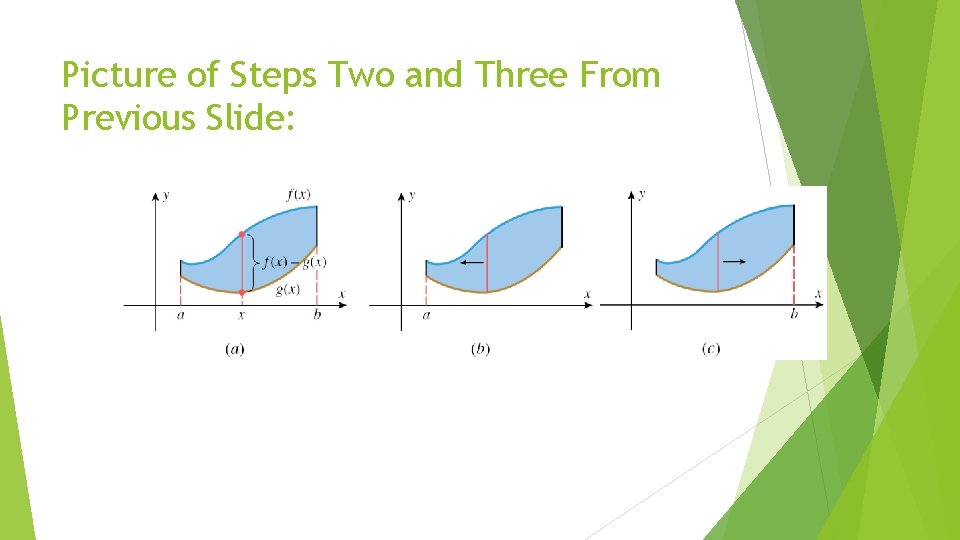 Picture of Steps Two and Three From Previous Slide:

$y$
$f(x)$
$f(x) - g(x)$
$g(x)$
$x$
$a$
$x$
$b$
$(a)$

$y$
$x$
$a$
$(b)$

$y$
$x$
$b$
$(c)$